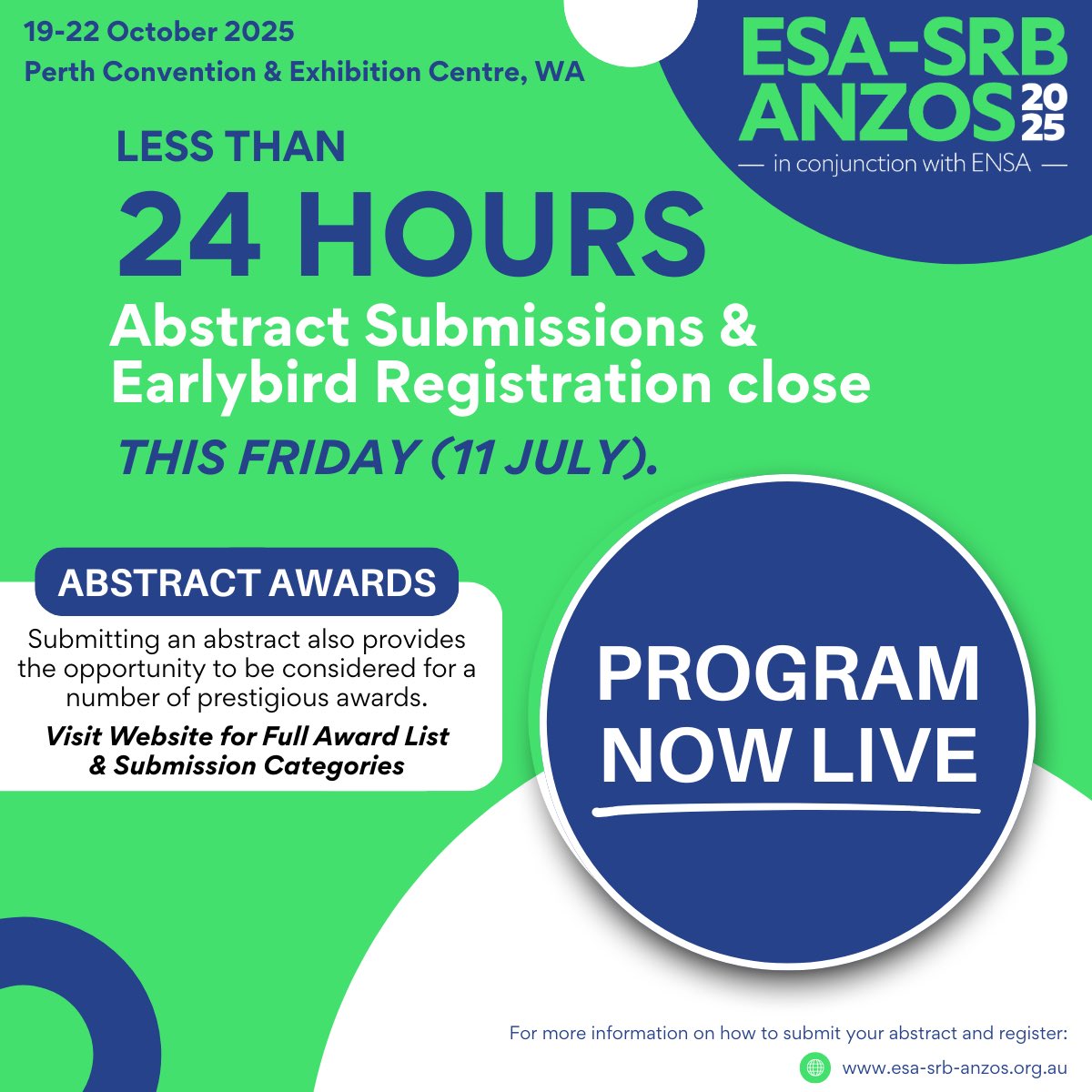 19-22 October 2025
Perth Convention & Exhibition Centre, WA

ESA-SRB
ANZOS 2025
— in conjunction with ENSA —

LESS THAN
24 HOURS
Abstract Submissions & Earlybird Registration close
THIS FRIDAY (11 JULY).

ABSTRACT AWARDS
Submitting an abstract also provides the opportunity to be considered for a number of prestigious awards.
Visit Website for Full Award List & Submission Categories

PROGRAM NOW LIVE

For more information on how to submit your abstract and register:
www.esa-srb-anzos.org.au